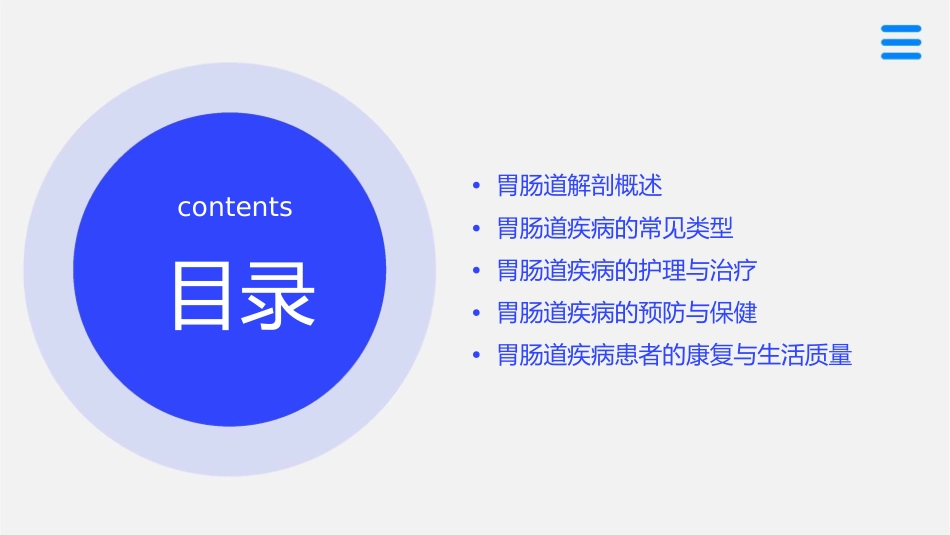 contents

目录

• 胃肠道解剖概述
• 胃肠道疾病的常见类型
• 胃肠道疾病的护理与治疗
• 胃肠道疾病的预防与保健
• 胃肠道疾病患者的康复与生活质量